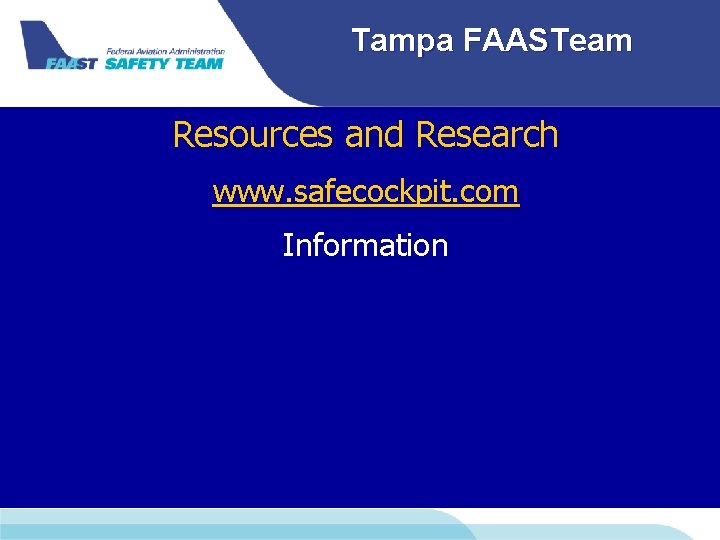 Federal Aviation Administration
FAAST SAFETY TEAM

Tampa FAASTeam

Resources and Research

www.safecockpit.com

Information